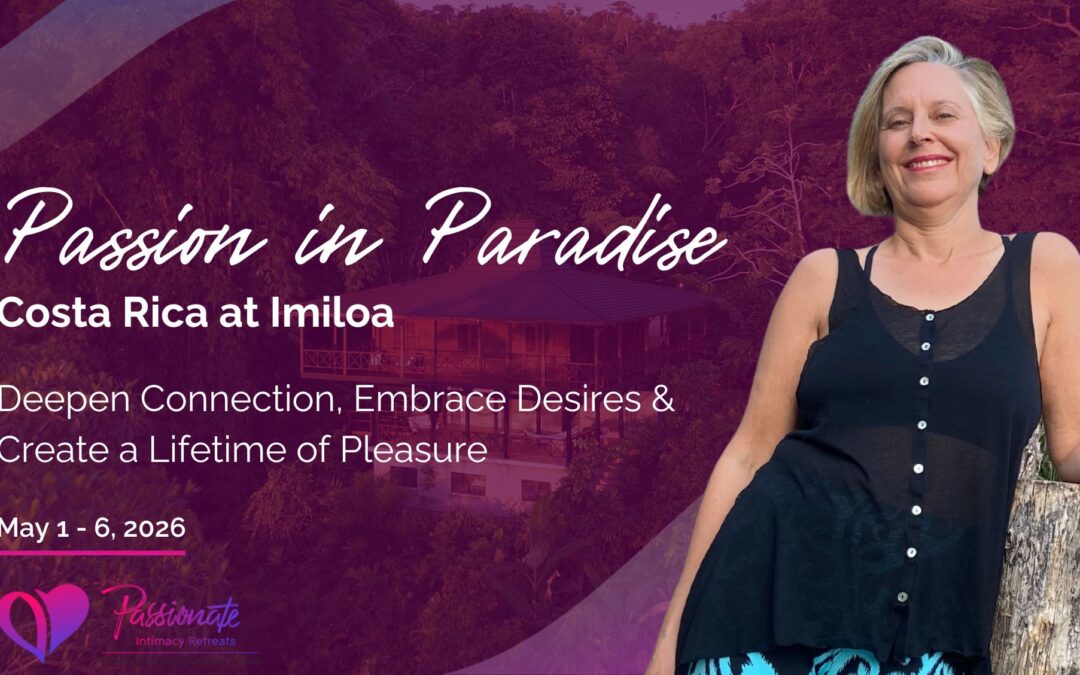 Passion in Paradise
Costa Rica at Imiloa

Deepen Connection, Embrace Desires & Create a Lifetime of Pleasure

May 1 - 6, 2026

Passionate
Intimacy Retreats